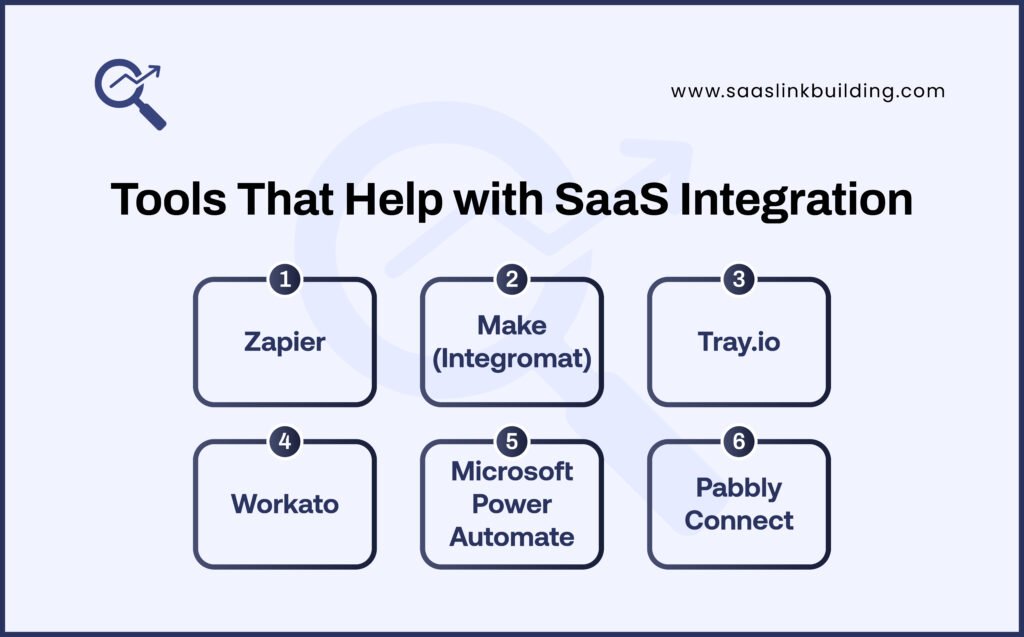 www.saaslinkbuilding.com

Tools That Help with SaaS Integration

1
Zapier

2
Make (Integromat)

3
Tray.io

4
Workato

5
Microsoft Power Automate

6
Pabbly Connect